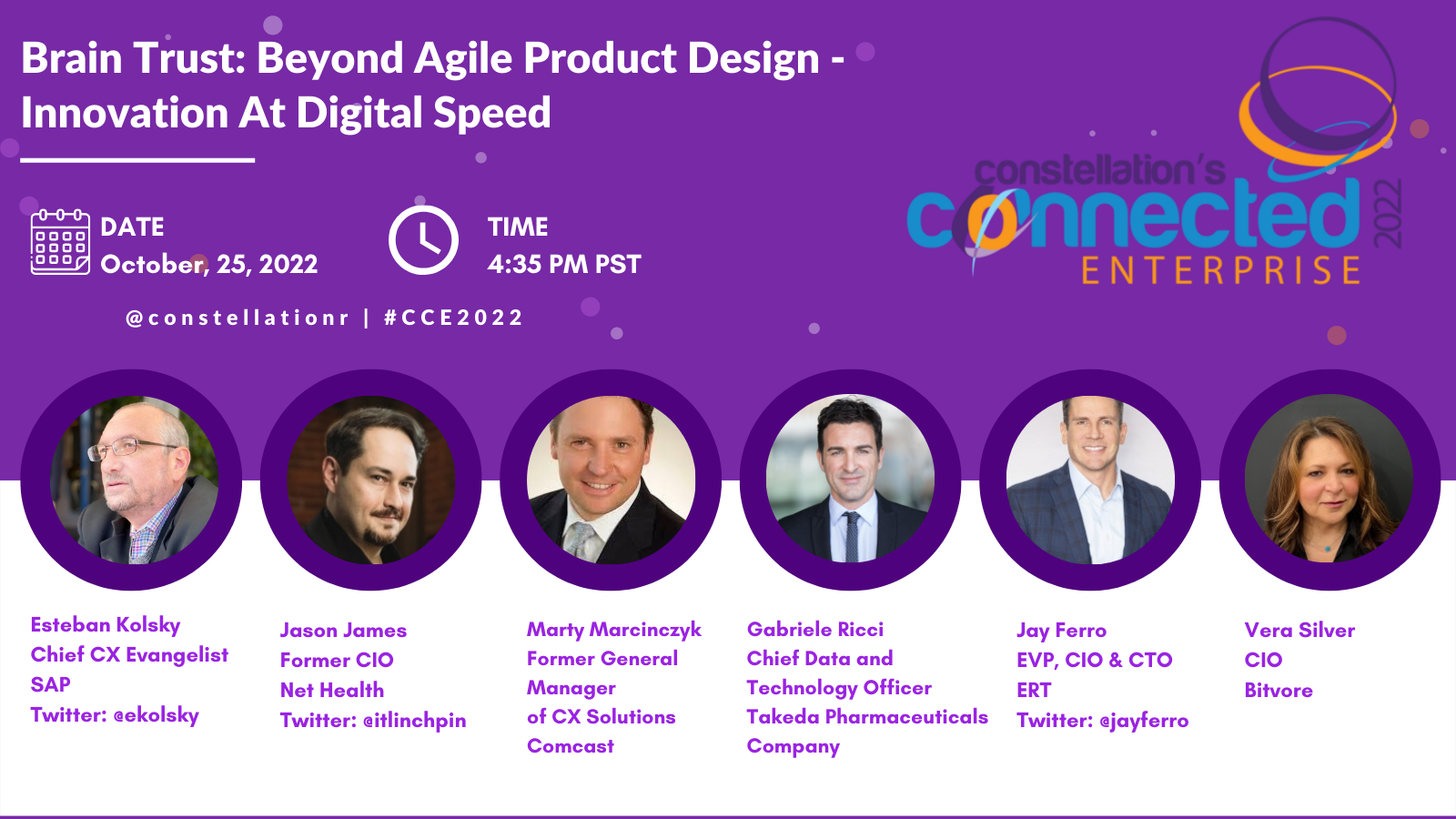 Brain Trust: Beyond Agile Product Design - Innovation At Digital Speed

DATE
October, 25, 2022

TIME
4:35 PM PST

@constellationr | #CCE2022

constellation's connected ENTERPRISE 2022

Esteban Kolsky
Chief CX Evangelist
SAP
Twitter: @ekolsky

Jason James
Former CIO
Net Health
Twitter: @itlinchpin

Marty Marcinczyk
Former General Manager of CX Solutions
Comcast

Gabriele Ricci
Chief Data and Technology Officer
Takeda Pharmaceuticals Company

Jay Ferro
EVP, CIO & CTO
ERT
Twitter: @jayferro

Vera Silver
CIO
Bitvore